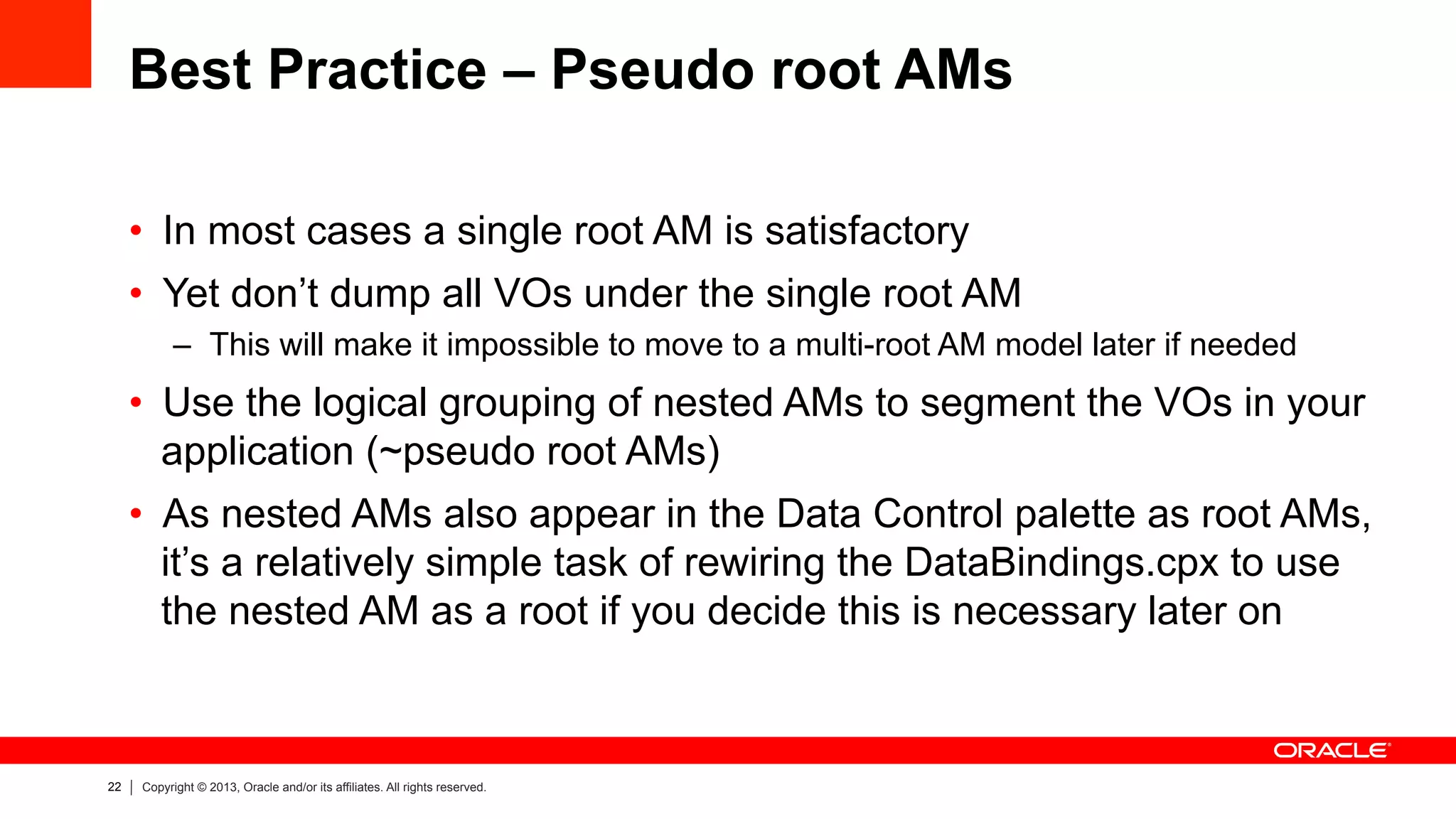 Best Practice – Pseudo root AMs

• In most cases a single root AM is satisfactory
• Yet don't dump all VOs under the single root AM
– This will make it impossible to move to a multi-root AM model later if needed
• Use the logical grouping of nested AMs to segment the VOs in your application (~pseudo root AMs)
• As nested AMs also appear in the Data Control palette as root AMs, it's a relatively simple task of rewiring the DataBindings.cpx to use the nested AM as a root if you decide this is necessary later on

ORACLE

22 | Copyright © 2013, Oracle and/or its affiliates. All rights reserved.